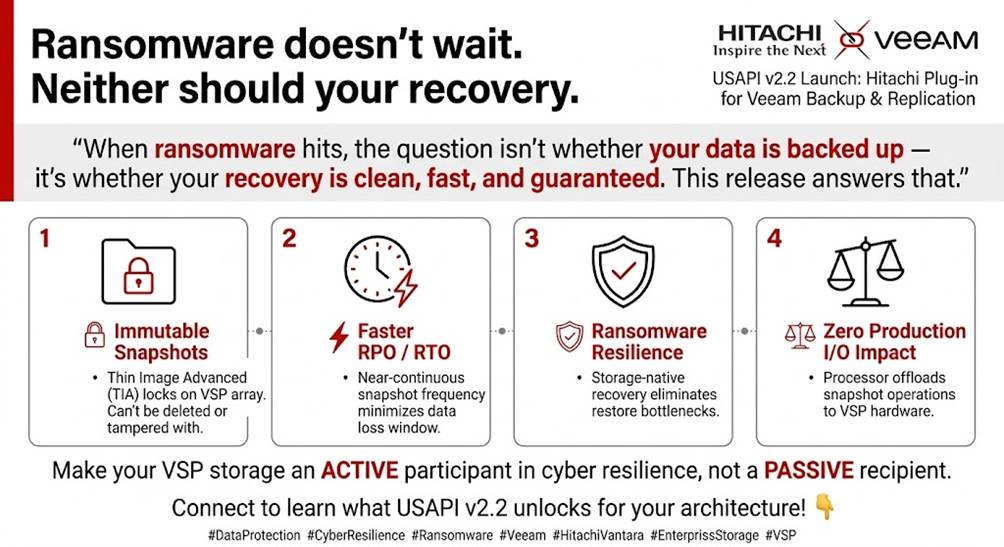 Ransomware doesn't wait.
Neither should your recovery.

HITACHI
Inspire the Next
VEEAM

USAPI v2.2 Launch: Hitachi Plug-in for Veeam Backup & Replication

"When ransomware hits, the question isn't whether your data is backed up — it's whether your recovery is clean, fast, and guaranteed. This release answers that."

1
Immutable Snapshots
• Thin Image Advanced (TIA) locks on VSP array. Can't be deleted or tampered with.

2
Faster RPO / RTO
• Near-continuous snapshot frequency minimizes data loss window.

3
Ransomware Resilience
• Storage-native recovery eliminates restore bottlenecks.

4
Zero Production I/O Impact
• Processor offloads snapshot operations to VSP hardware.

Make your VSP storage an ACTIVE participant in cyber resilience, not a PASSIVE recipient.

Connect to learn what USAPI v2.2 unlocks for your architecture! 👇

#DataProtection #CyberResilience #Ransomware #Veeam #HitachiVantara #EnterprissStorage #VSP